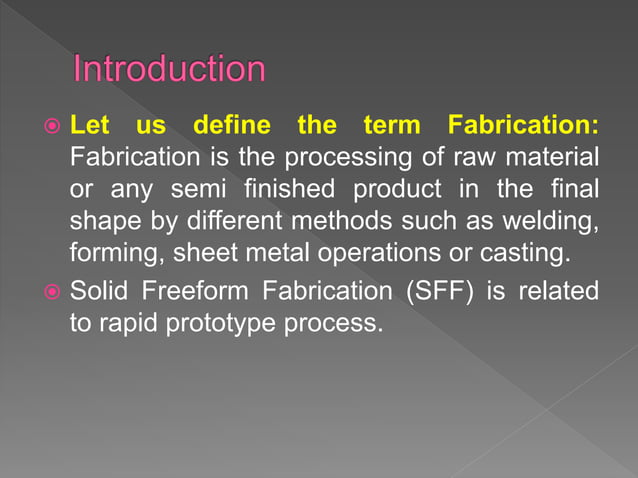 Introduction

Let us define the term Fabrication: Fabrication is the processing of raw material or any semi finished product in the final shape by different methods such as welding, forming, sheet metal operations or casting.

Solid Freeform Fabrication (SFF) is related to rapid prototype process.